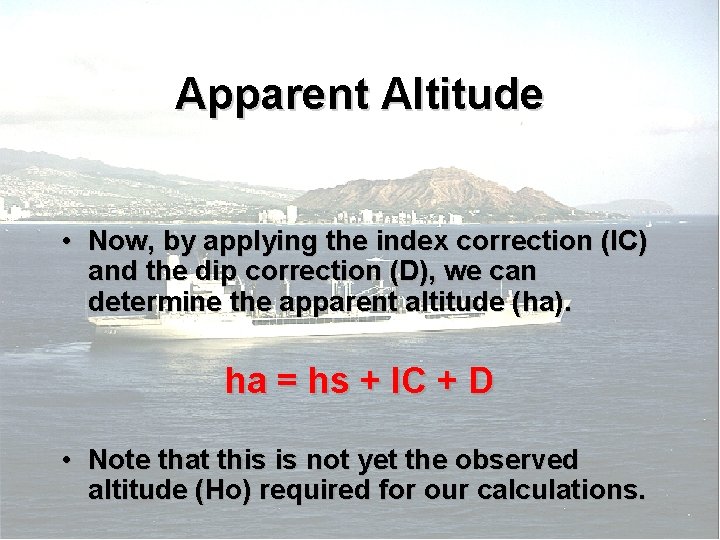 Apparent Altitude

• Now, by applying the index correction (IC) and the dip correction (D), we can determine the apparent altitude (ha).

ha = hs + IC + D

• Note that this is not yet the observed altitude (Ho) required for our calculations.